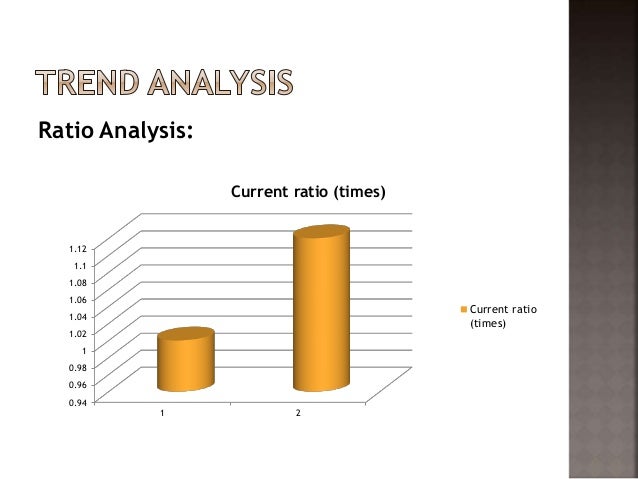 TREND ANALYSIS

Ratio Analysis:

Current ratio (times)

1.12
1.1
1.08
1.06
1.04
1.02
1
0.98
0.96
0.94

1
2

Current ratio (times)